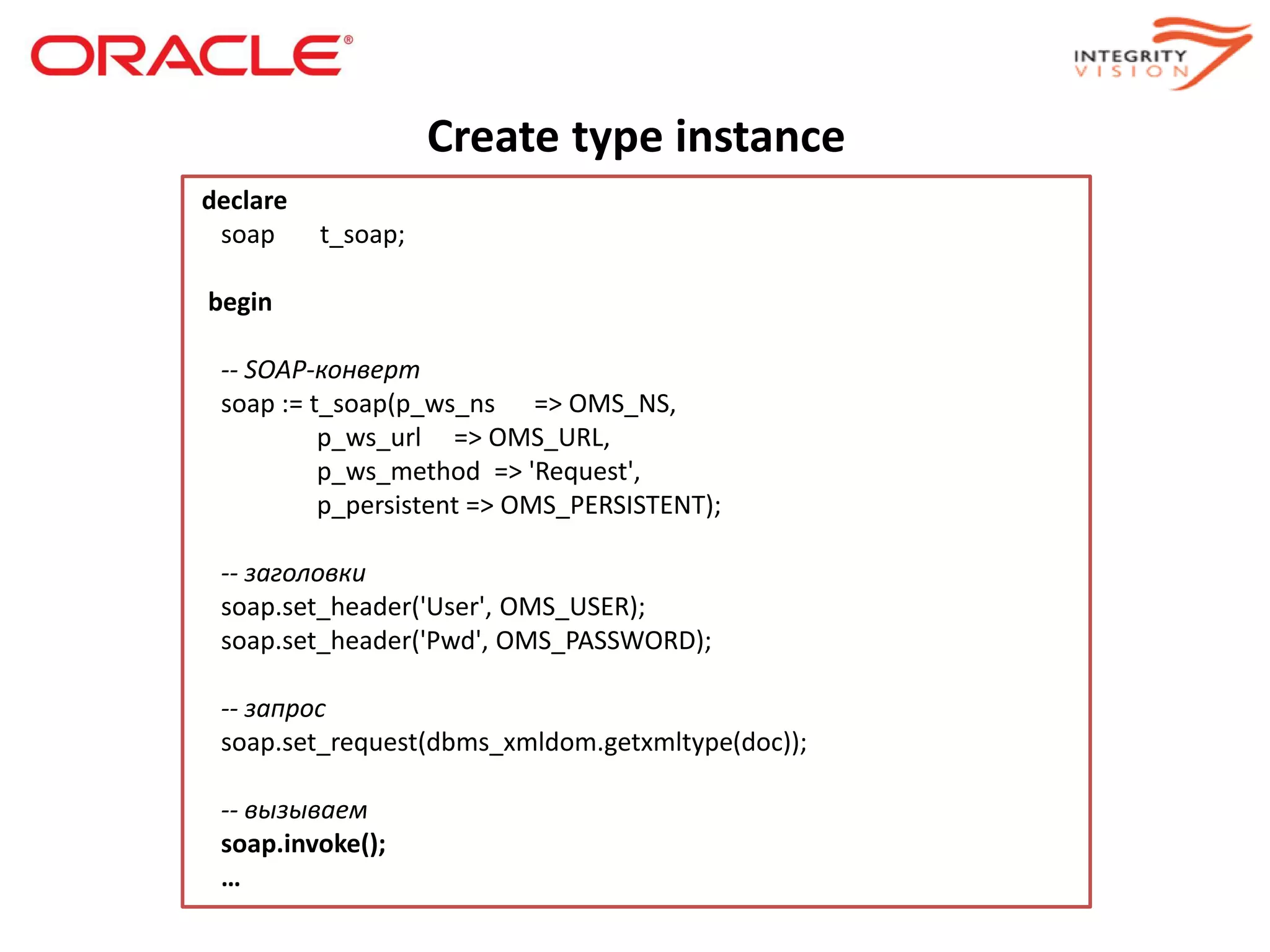 ORACLE®

INTEGRITY VISION

Create type instance

declare
soap t_soap;

begin

-- SOAP-конверт
soap := t_soap(p_ws_ns => OMS_NS,
p_ws_url => OMS_URL,
p_ws_method => 'Request',
p_persistent => OMS_PERSISTENT);

-- заголовки
soap.set_header('User', OMS_USER);
soap.set_header('Pwd', OMS_PASSWORD);

-- запрос
soap.set_request(dbms_xmldom.getxmltype(doc));

-- вызываем
soap.invoke();
…